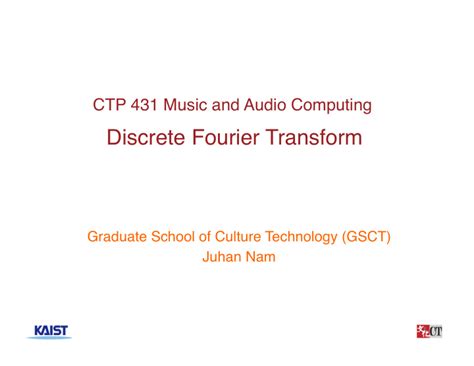 CTP 431 Music and Audio Computing
Discrete Fourier Transform

Graduate School of Culture Technology (GSCT)
Juhan Nam

KAIST

CT